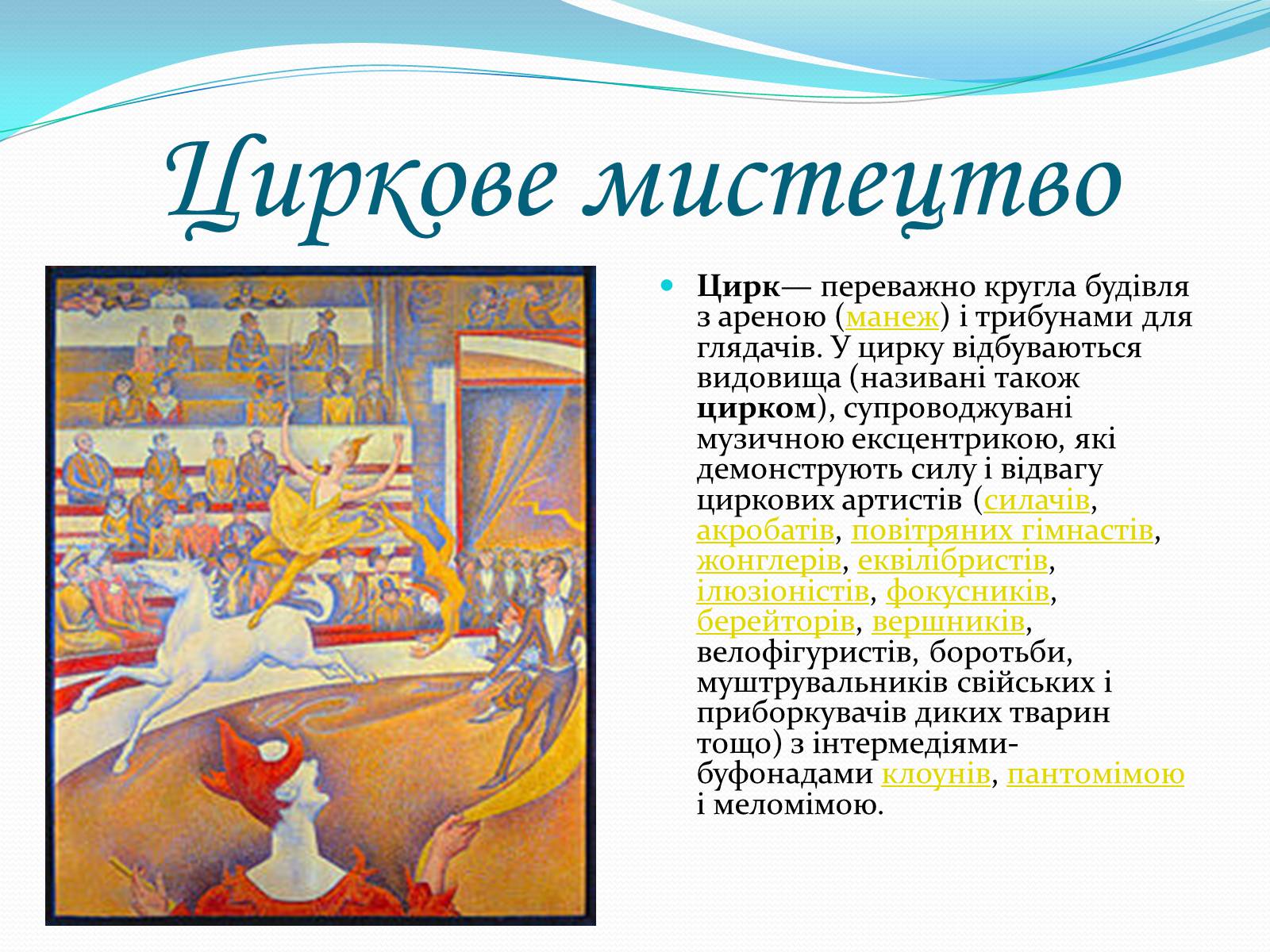 Циркове мистецтво

Цирк— переважно кругла будівля з ареною (манеж) і трибунами для глядачів. У цирку відбуваються видовища (називані також цирком), супроводжувані музичною ексцентрикою, які демонструють силу і відвагу циркових артистів (силачів, акробатів, повітряних гімнастів, жонглерів, еквілібристів, ілюзіоністів, фокусників, берейторів, вершників, велофігуристів, боротьби, муштрувальників свійських і приборкувачів диких тварин тощо) з інтермедіями-буфонадами клоунів, пантомімою і меломімою.